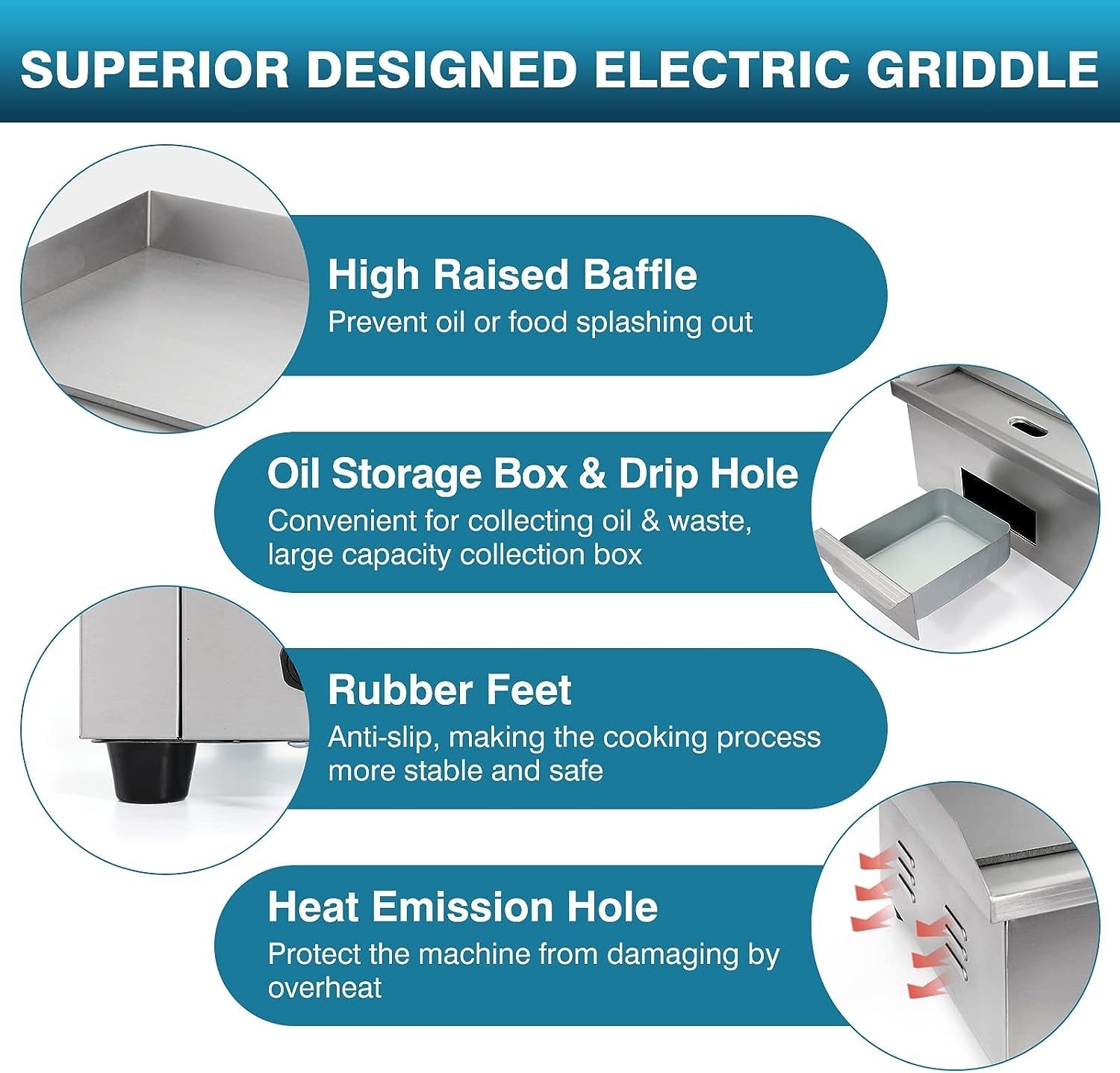 SUPERIOR DESIGNED ELECTRIC GRIDDLE

High Raised Baffle
Prevent oil or food splashing out

Oil Storage Box & Drip Hole
Convenient for collecting oil & waste, large capacity collection box

Rubber Feet
Anti-slip, making the cooking process more stable and safe

Heat Emission Hole
Protect the machine from damaging by overheat